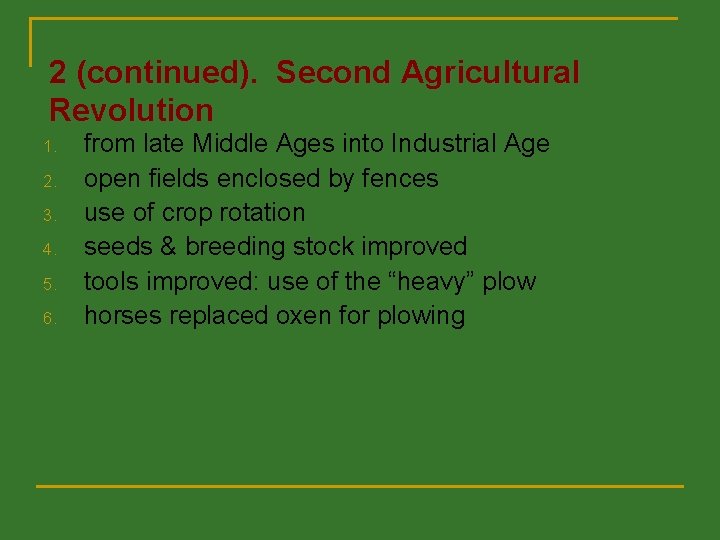 2 (continued). Second Agricultural Revolution

1. from late Middle Ages into Industrial Age
2. open fields enclosed by fences
3. use of crop rotation
4. seeds & breeding stock improved
5. tools improved: use of the “heavy” plow
6. horses replaced oxen for plowing